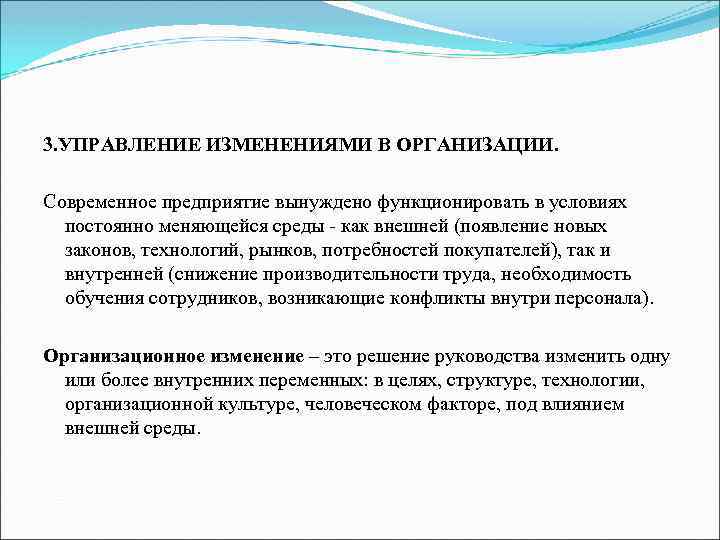 3.УПРАВЛЕНИЕ ИЗМЕНЕНИЯМИ В ОРГАНИЗАЦИИ.

Современное предприятие вынуждено функционировать в условиях постоянно меняющейся среды - как внешней (появление новых законов, технологий, рынков, потребностей покупателей), так и внутренней (снижение производительности труда, необходимость обучения сотрудников, возникающие конфликты внутри персонала).

Организационное изменение – это решение руководства изменить одну или более внутренних переменных: в целях, структуре, технологии, организационной культуре, человеческом факторе, под влиянием внешней среды.